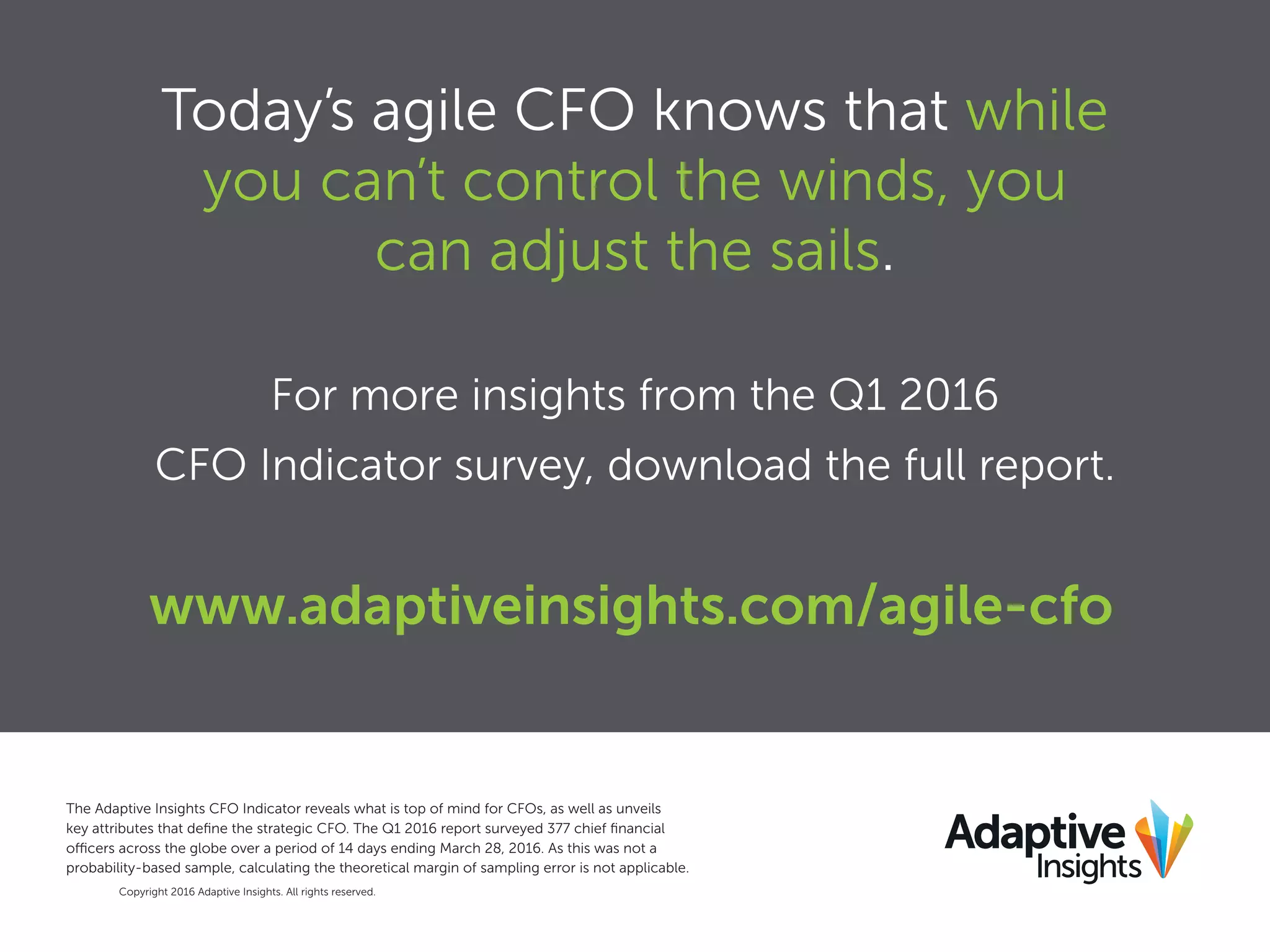 Today's agile CFO knows that while you can't control the winds, you can adjust the sails.

For more insights from the Q1 2016 CFO Indicator survey, download the full report.

www.adaptiveinsights.com/agile-cfo

The Adaptive Insights CFO Indicator reveals what is top of mind for CFOs, as well as unveils key attributes that define the strategic CFO. The Q1 2016 report surveyed 377 chief financial officers across the globe over a period of 14 days ending March 28, 2016. As this was not a probability-based sample, calculating the theoretical margin of sampling error is not applicable.

Copyright 2016 Adaptive Insights. All rights reserved.

Adaptive Insights